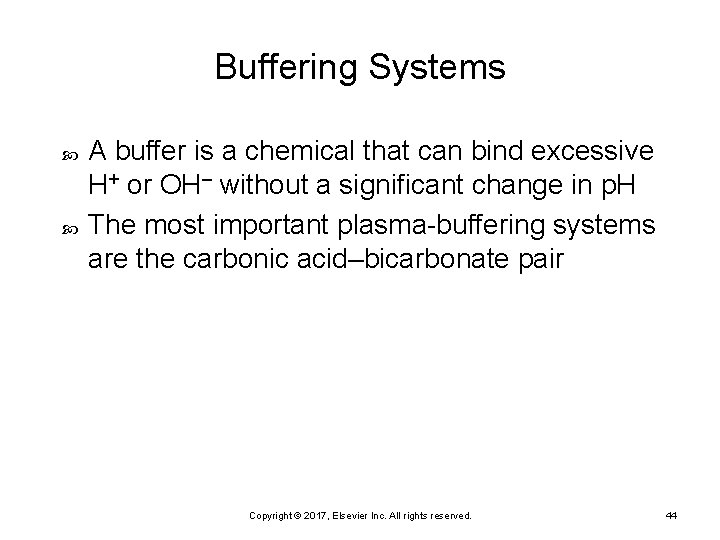 Buffering Systems

A buffer is a chemical that can bind excessive $H^+$ or $OH^-$ without a significant change in pH

The most important plasma-buffering systems are the carbonic acid–bicarbonate pair

Copyright © 2017, Elsevier Inc. All rights reserved.

44